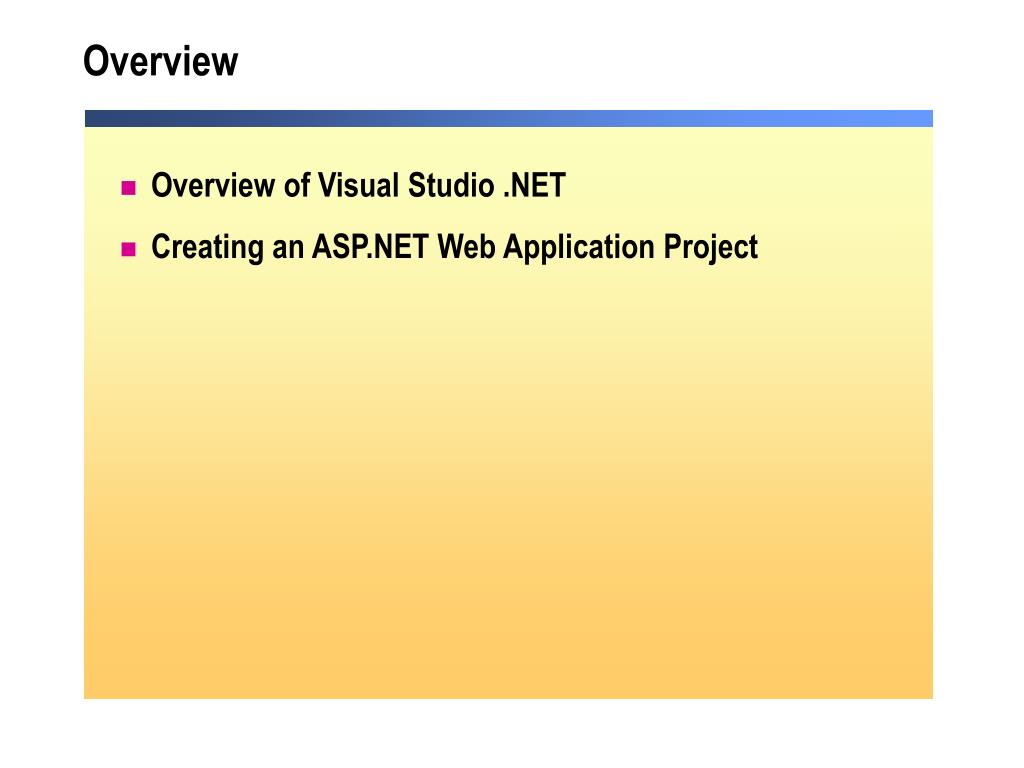 Overview

Overview of Visual Studio .NET

Creating an ASP.NET Web Application Project